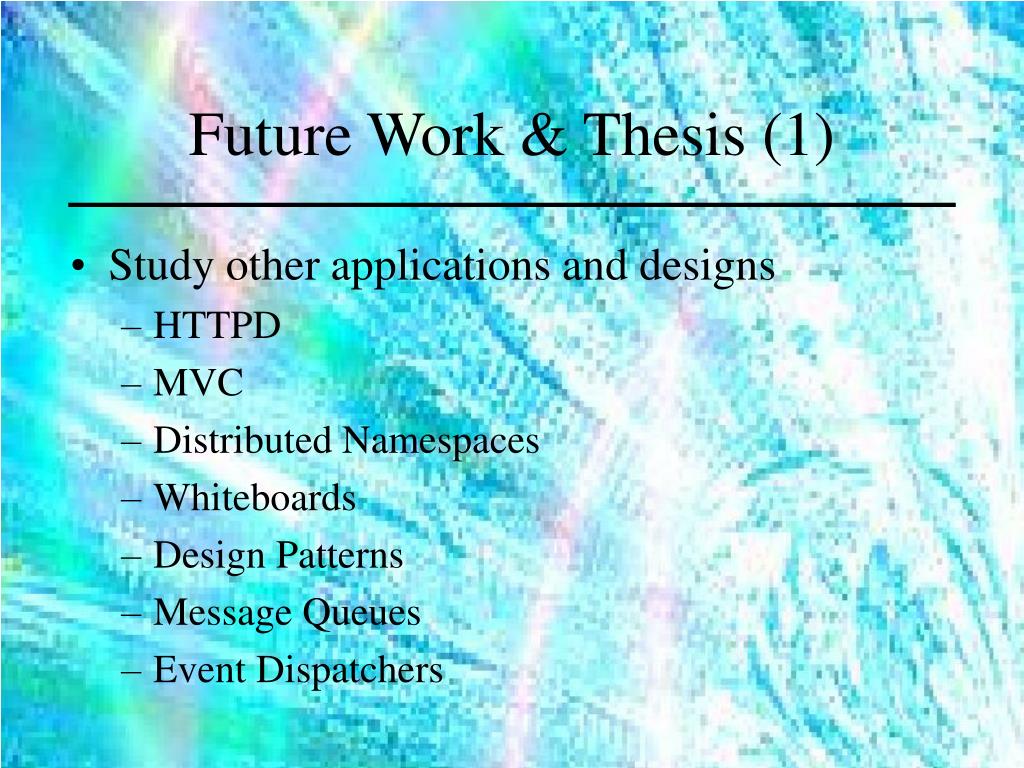 Future Work & Thesis (1)

• Study other applications and designs
– HTTPD
– MVC
– Distributed Namespaces
– Whiteboards
– Design Patterns
– Message Queues
– Event Dispatchers